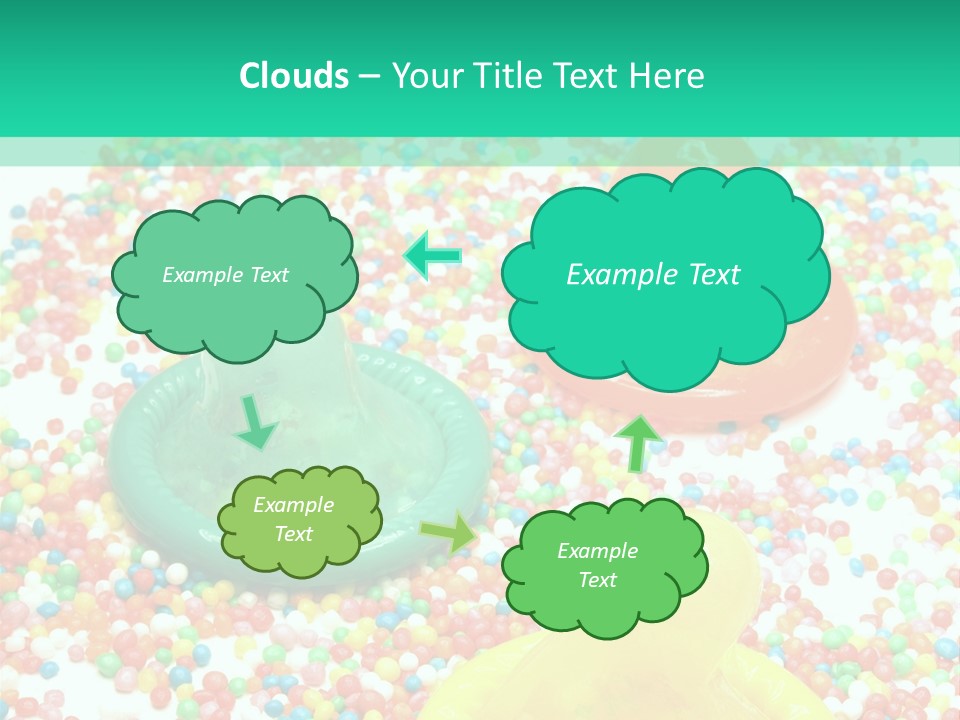 Clouds – Your Title Text Here

Example Text

Example Text

Example Text

Example Text